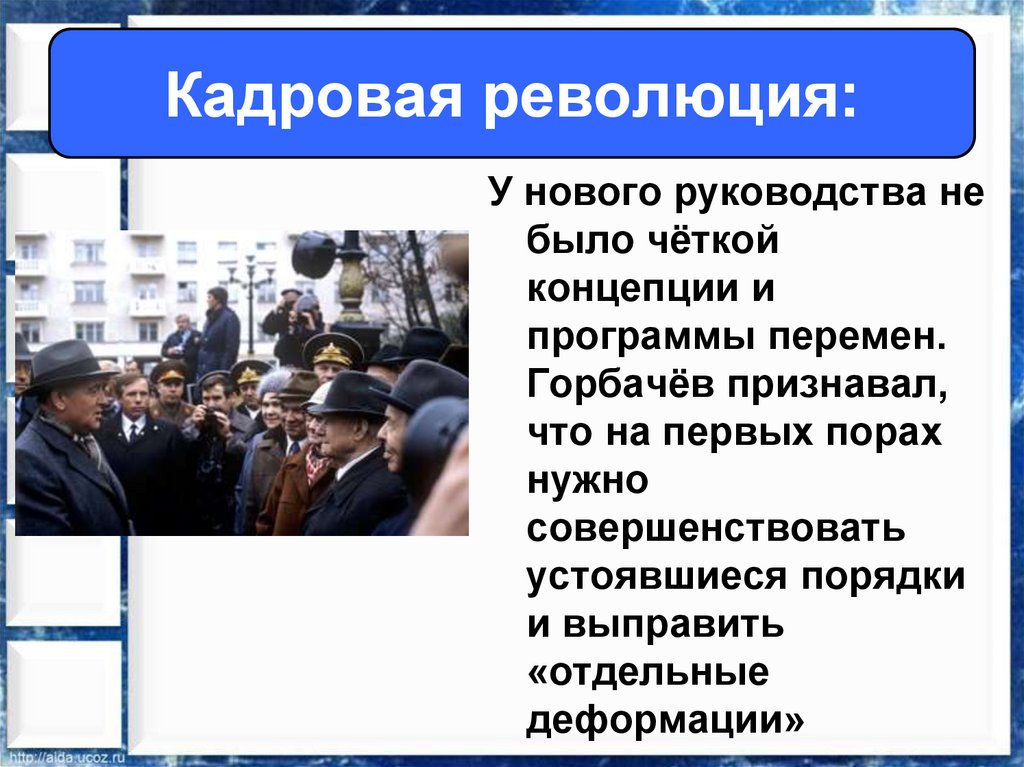 Кадровая революция:

У нового руководства не было чёткой концепции и программы перемен. Горбачёв признавал, что на первых порах нужно совершенствовать устоявшиеся порядки и выправить «отдельные деформации»

http://aida.ucoz.ru